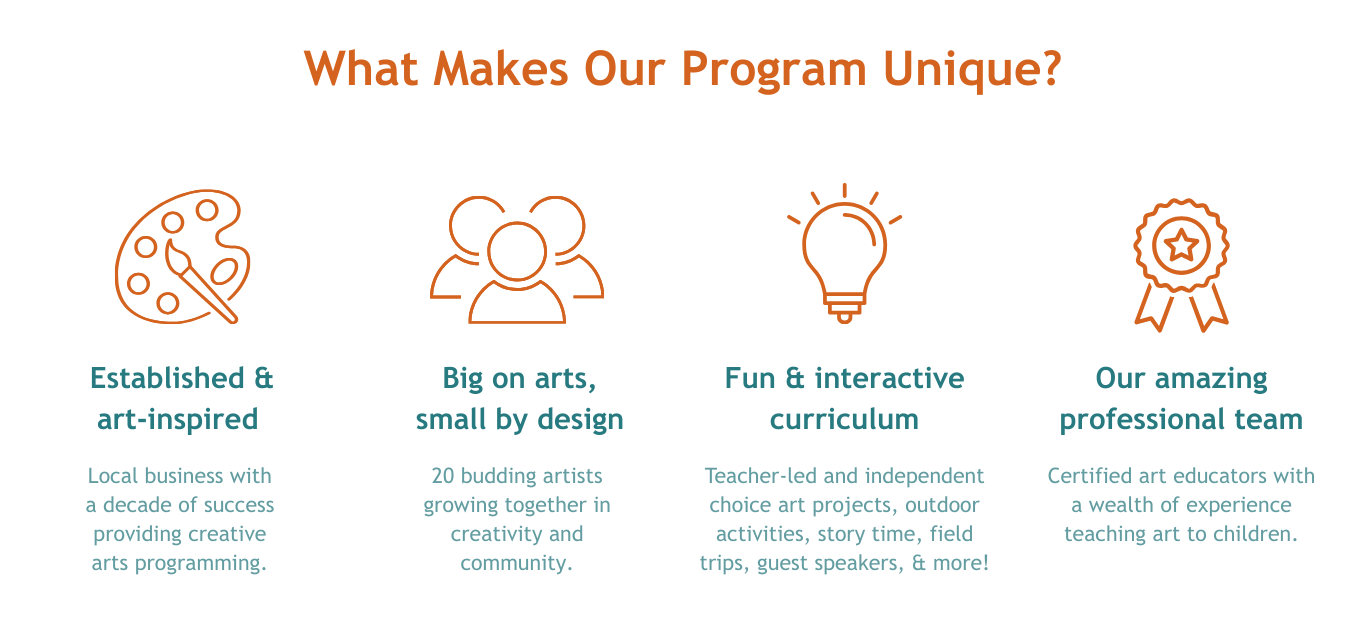 What Makes Our Program Unique?

Established & art-inspired

Local business with a decade of success providing creative arts programming.

Big on arts, small by design

20 budding artists growing together in creativity and community.

Fun & interactive curriculum

Teacher-led and independent choice art projects, outdoor activities, story time, field trips, guest speakers, & more!

Our amazing professional team

Certified art educators with a wealth of experience teaching art to children.